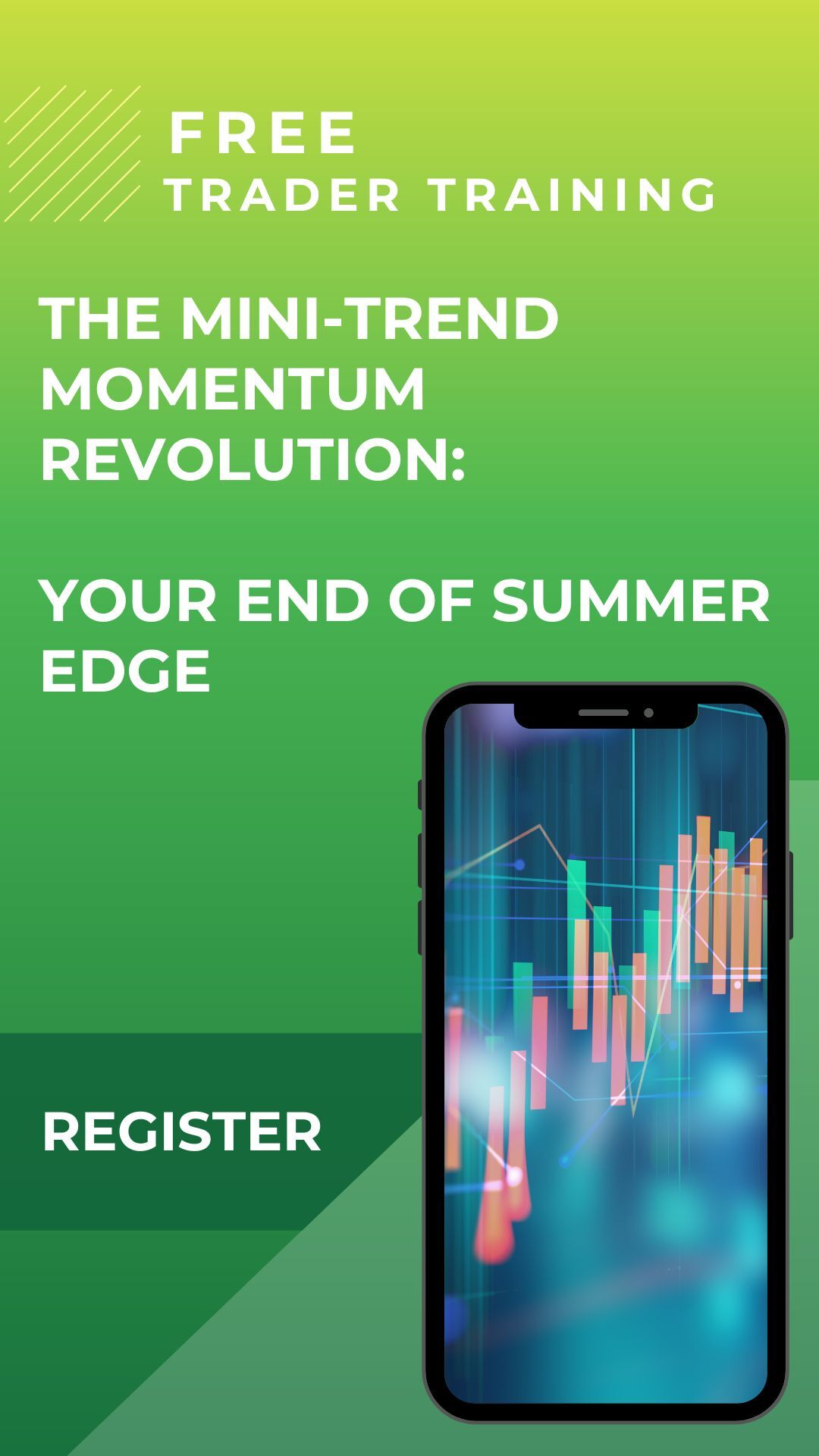 FREE
TRADER TRAINING

THE MINI-TREND MOMENTUM REVOLUTION:

YOUR END OF SUMMER EDGE

REGISTER